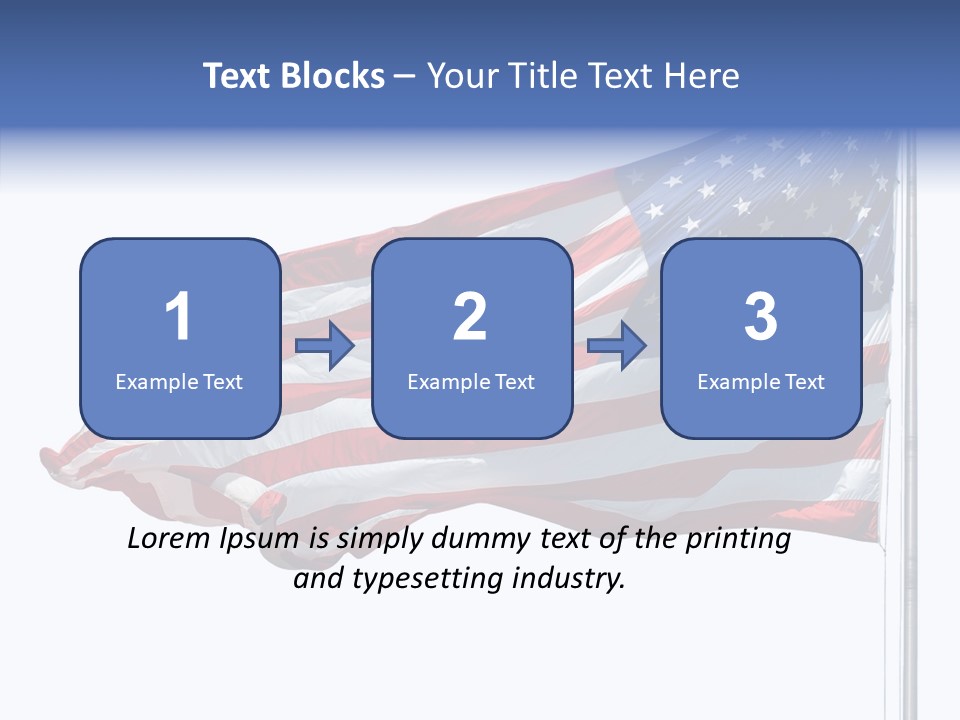 Text Blocks – Your Title Text Here

1
Example Text

2
Example Text

3
Example Text

Lorem Ipsum is simply dummy text of the printing and typesetting industry.